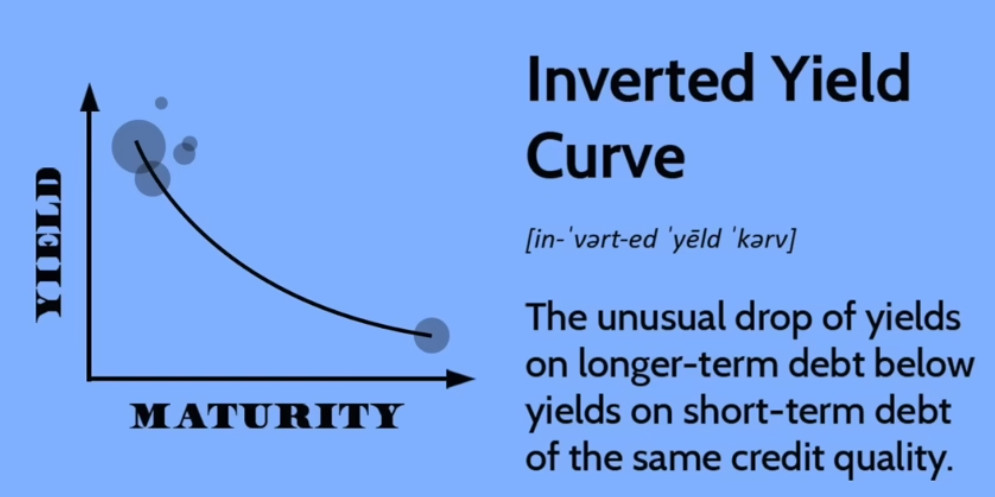 YIELD

MATURITY

Inverted Yield Curve

[in-ˈvərt-ed ˈyēld ˈkərv]

The unusual drop of yields on longer-term debt below yields on short-term debt of the same credit quality.